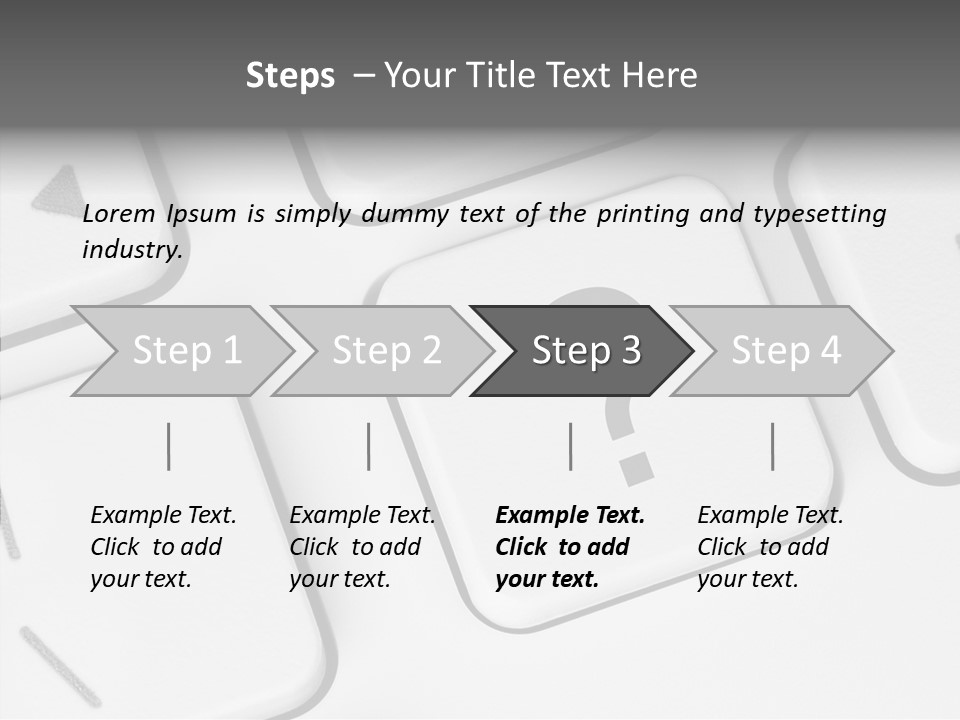 Steps – Your Title Text Here

Lorem Ipsum is simply dummy text of the printing and typesetting industry.

Step 1

Step 2

Step 3

Step 4

Example Text. Click to add your text.

Example Text. Click to add your text.

Example Text. Click to add your text.

Example Text. Click to add your text.